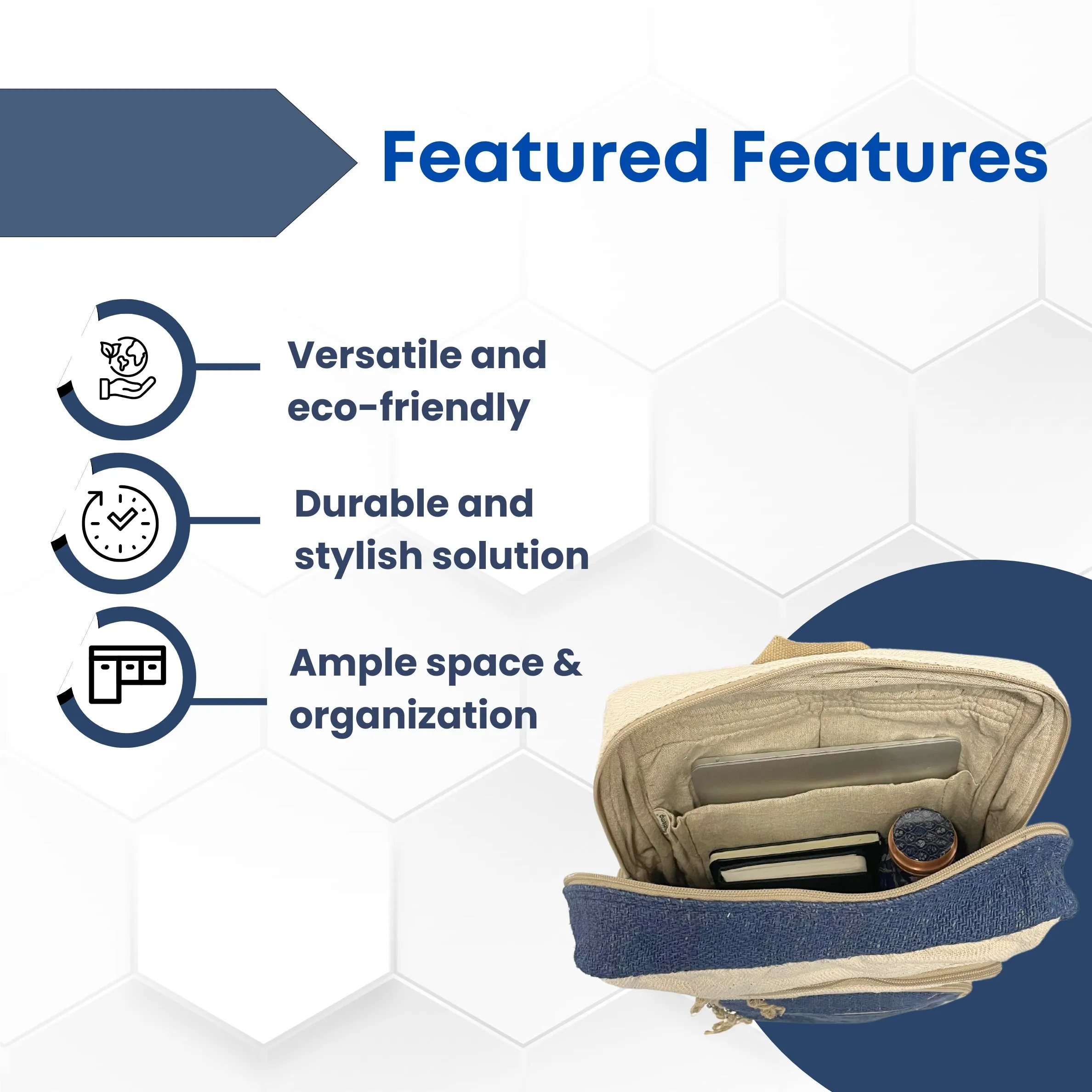 Featured Features

Versatile and eco-friendly

Durable and stylish solution

Ample space & organization